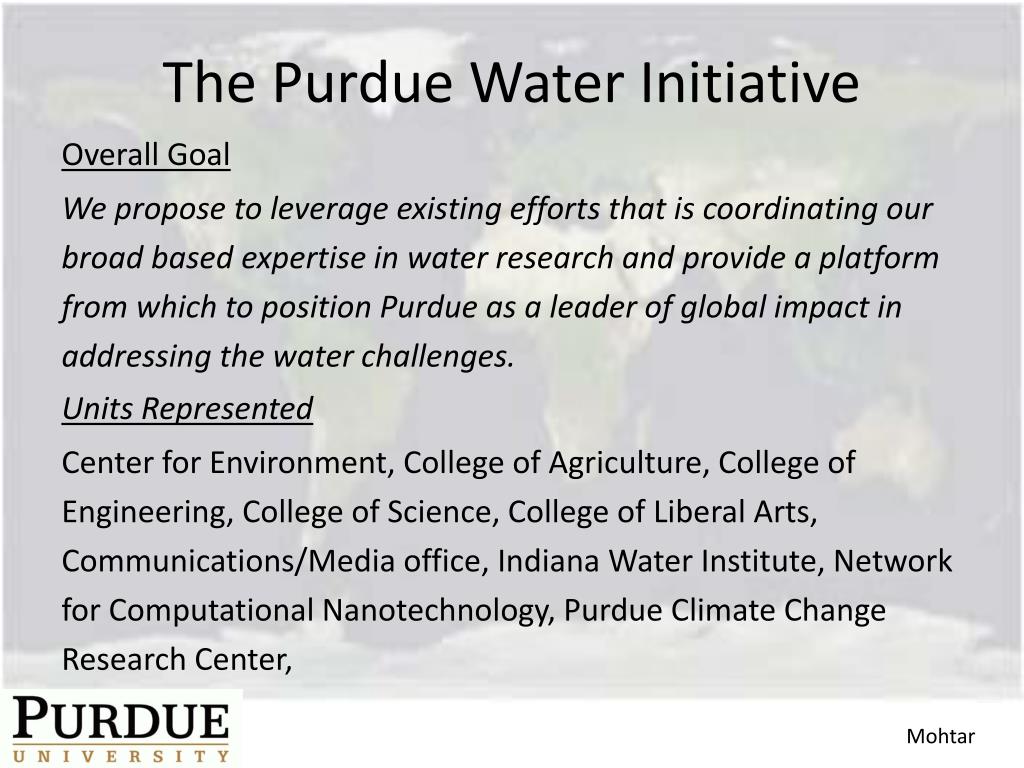 The Purdue Water Initiative

Overall Goal

We propose to leverage existing efforts that is coordinating our broad based expertise in water research and provide a platform from which to position Purdue as a leader of global impact in addressing the water challenges.

Units Represented

Center for Environment, College of Agriculture, College of Engineering, College of Science, College of Liberal Arts, Communications/Media office, Indiana Water Institute, Network for Computational Nanotechnology, Purdue Climate Change Research Center,

PURDUE
UNIVERSITY

Mohtar